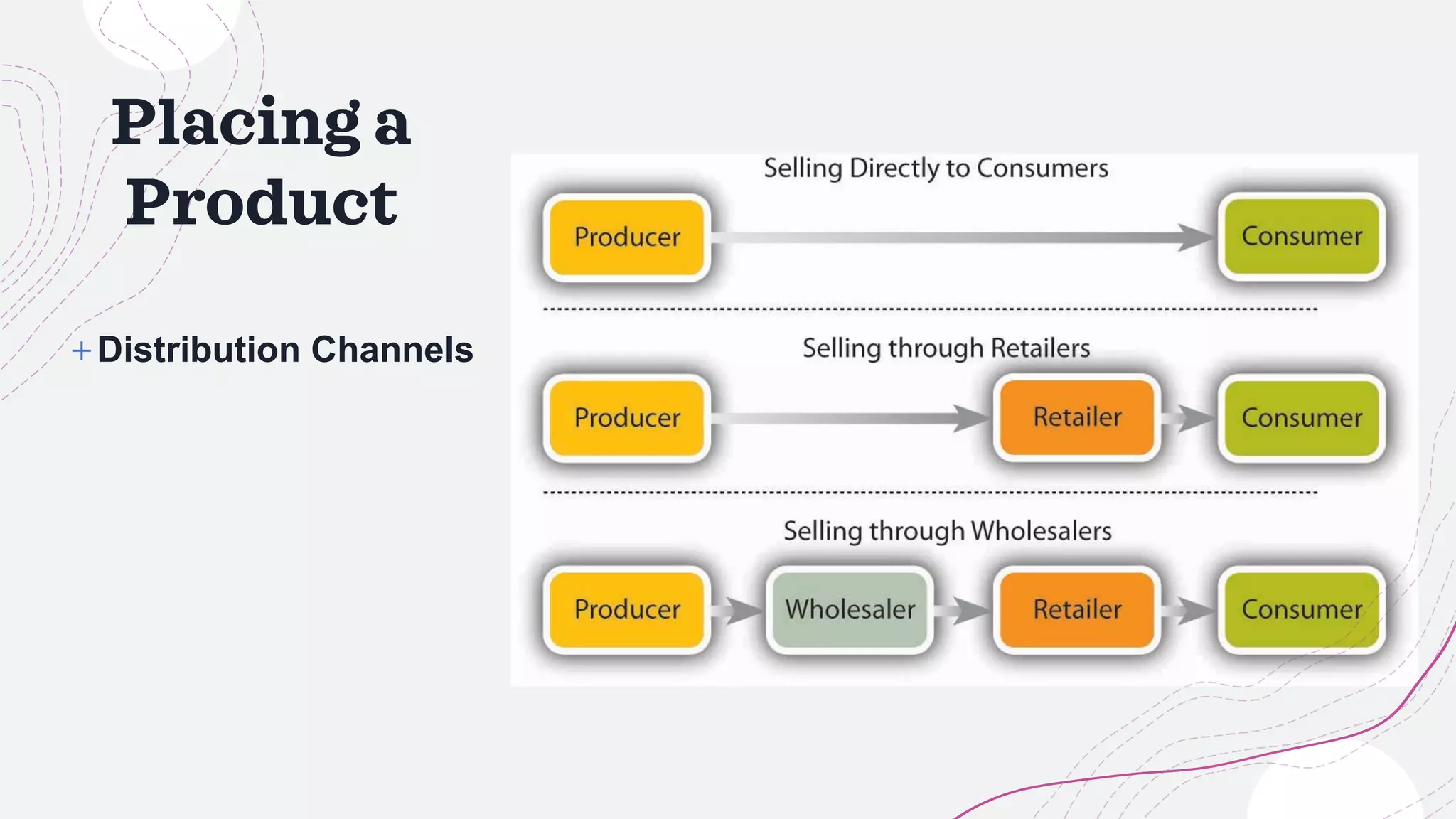 Placing a Product

+ Distribution Channels

Selling Directly to Consumers

Producer

Consumer

Selling through Retailers

Producer

Retailer

Consumer

Selling through Wholesalers

Producer

Wholesaler

Retailer

Consumer